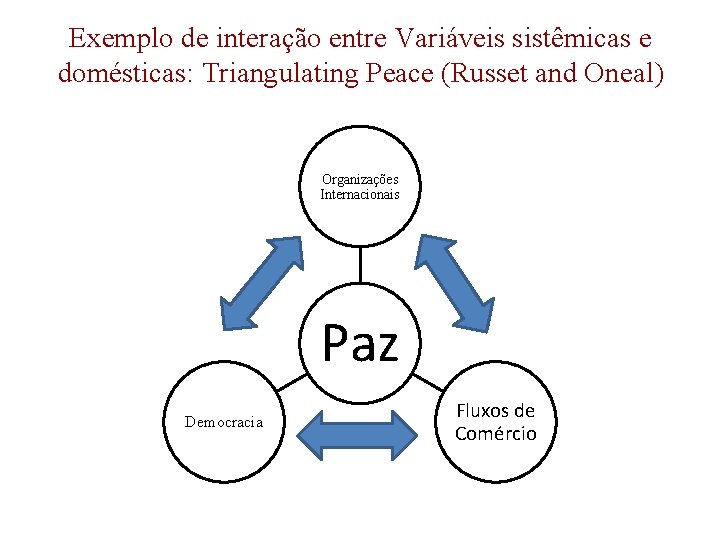 Exemplo de interação entre Variáveis sistêmicas e domésticas: Triangulating Peace (Russet and Oneal)

Organizações Internacionais

Paz

Democracia

Fluxos de Comércio